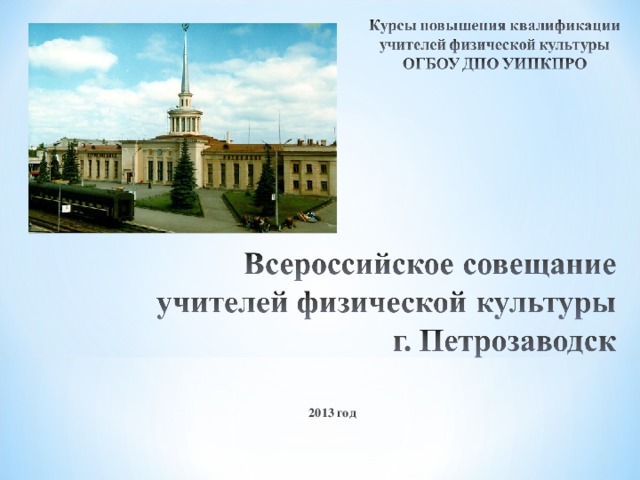 Курсы повышения квалификации учителей физической культуры ОГБОУ ДПО УИПКПРО

Всероссийское совещание учителей физической культуры г. Петрозаводск

2013 год